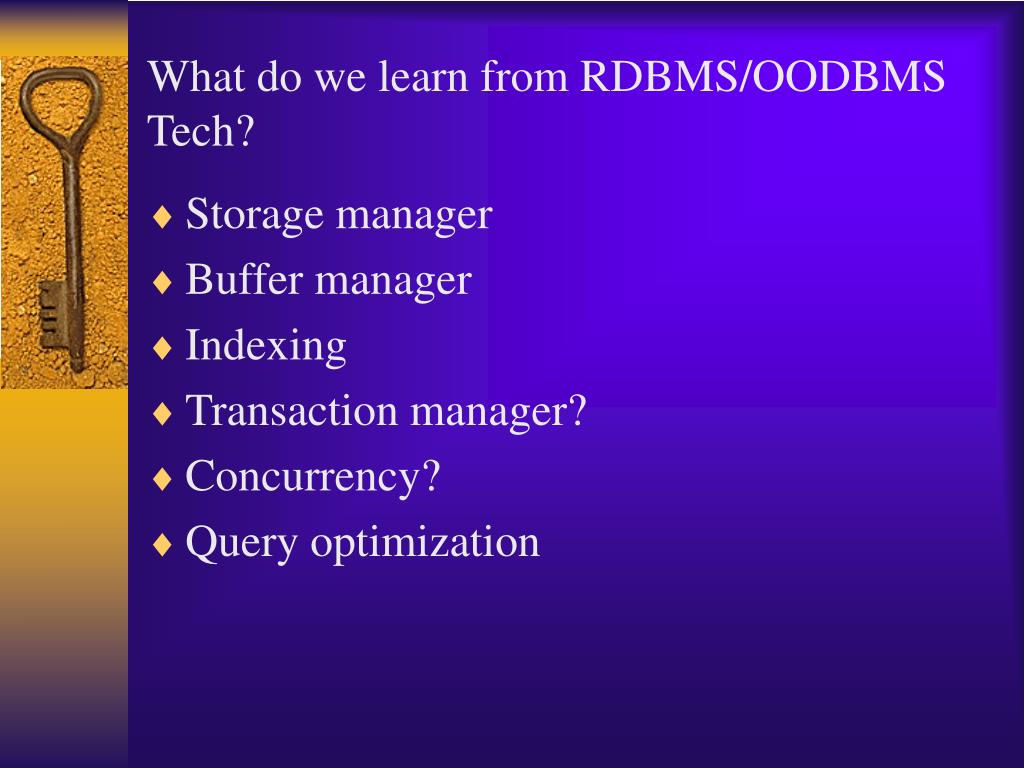 What do we learn from RDBMS/OODBMS Tech?

♦ Storage manager
♦ Buffer manager
♦ Indexing
♦ Transaction manager?
♦ Concurrency?
♦ Query optimization